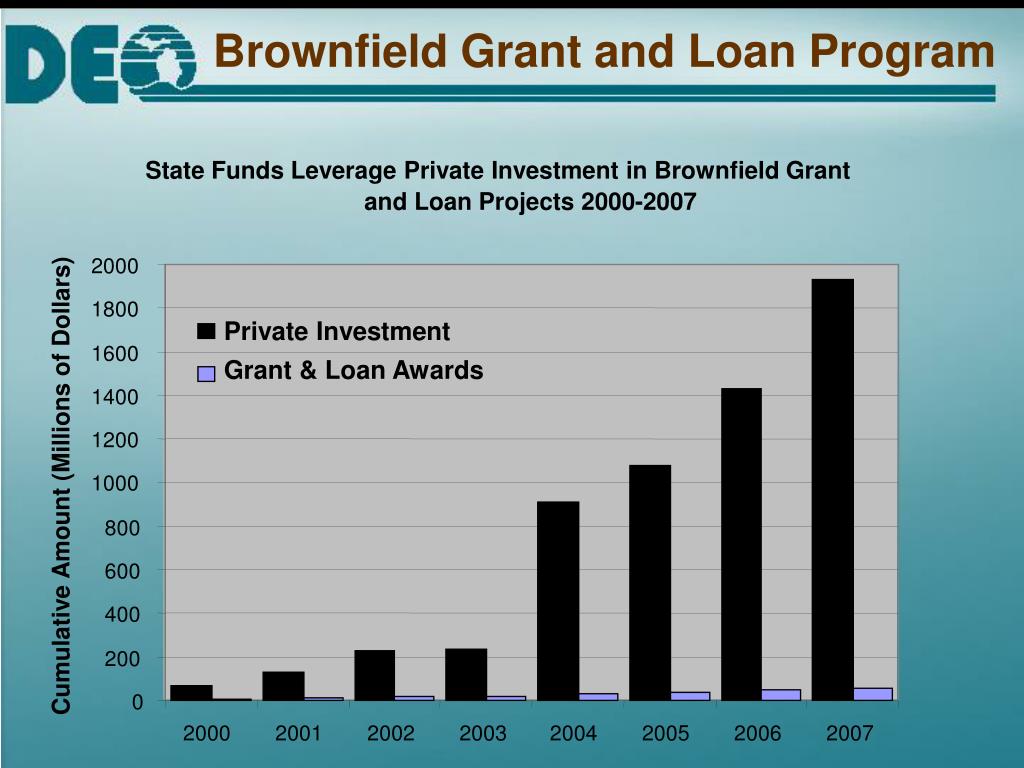 DEQ Brownfield Grant and Loan Program

State Funds Leverage Private Investment in Brownfield Grant and Loan Projects 2000-2007

Cumulative Amount (Millions of Dollars)

2000
1800
1600
1400
1200
1000
800
600
400
200
0

Private Investment
Grant & Loan Awards

2000 2001 2002 2003 2004 2005 2006 2007